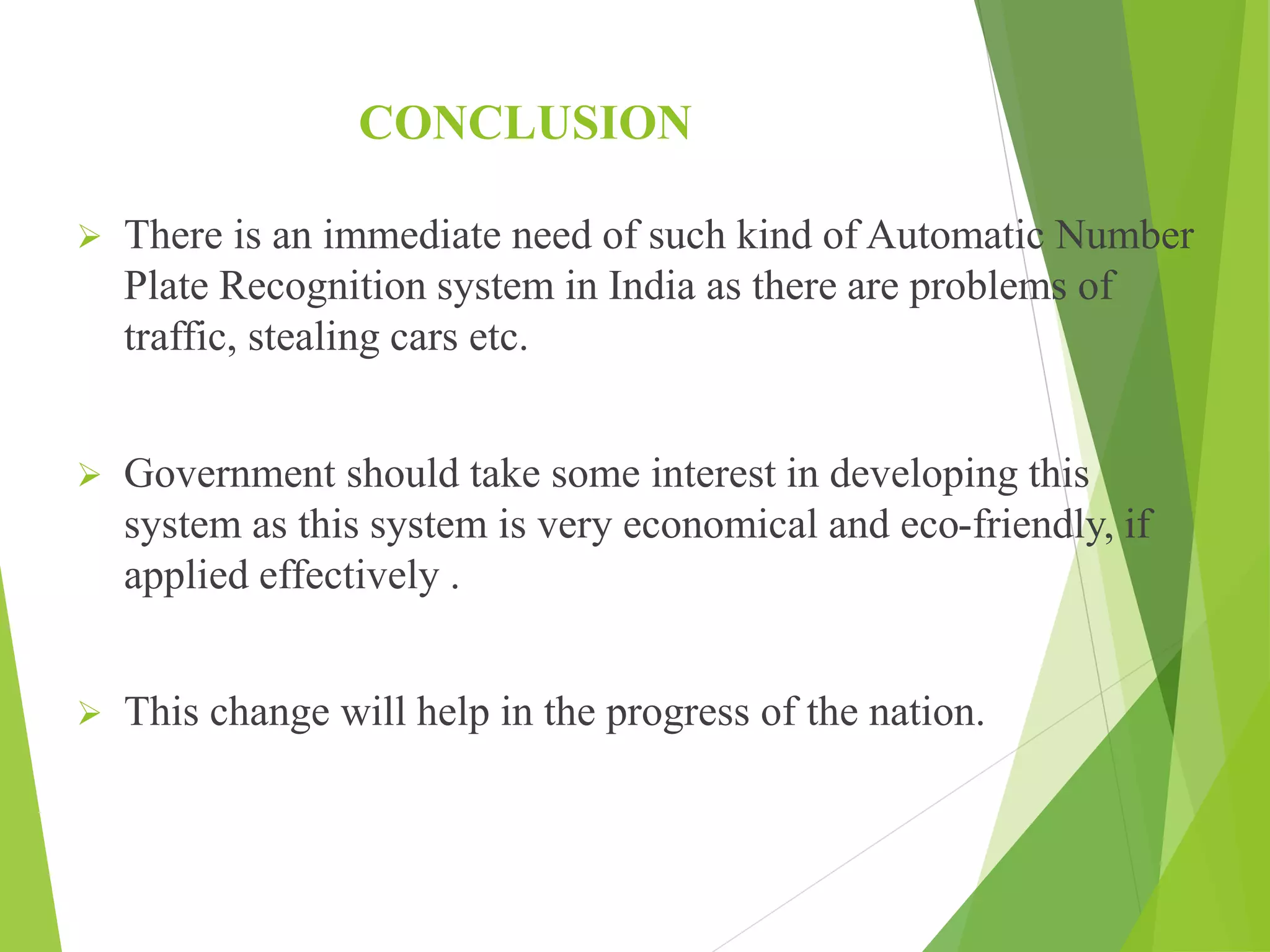 CONCLUSION

➢ There is an immediate need of such kind of Automatic Number Plate Recognition system in India as there are problems of traffic, stealing cars etc.

➢ Government should take some interest in developing this system as this system is very economical and eco-friendly, if applied effectively .

➢ This change will help in the progress of the nation.